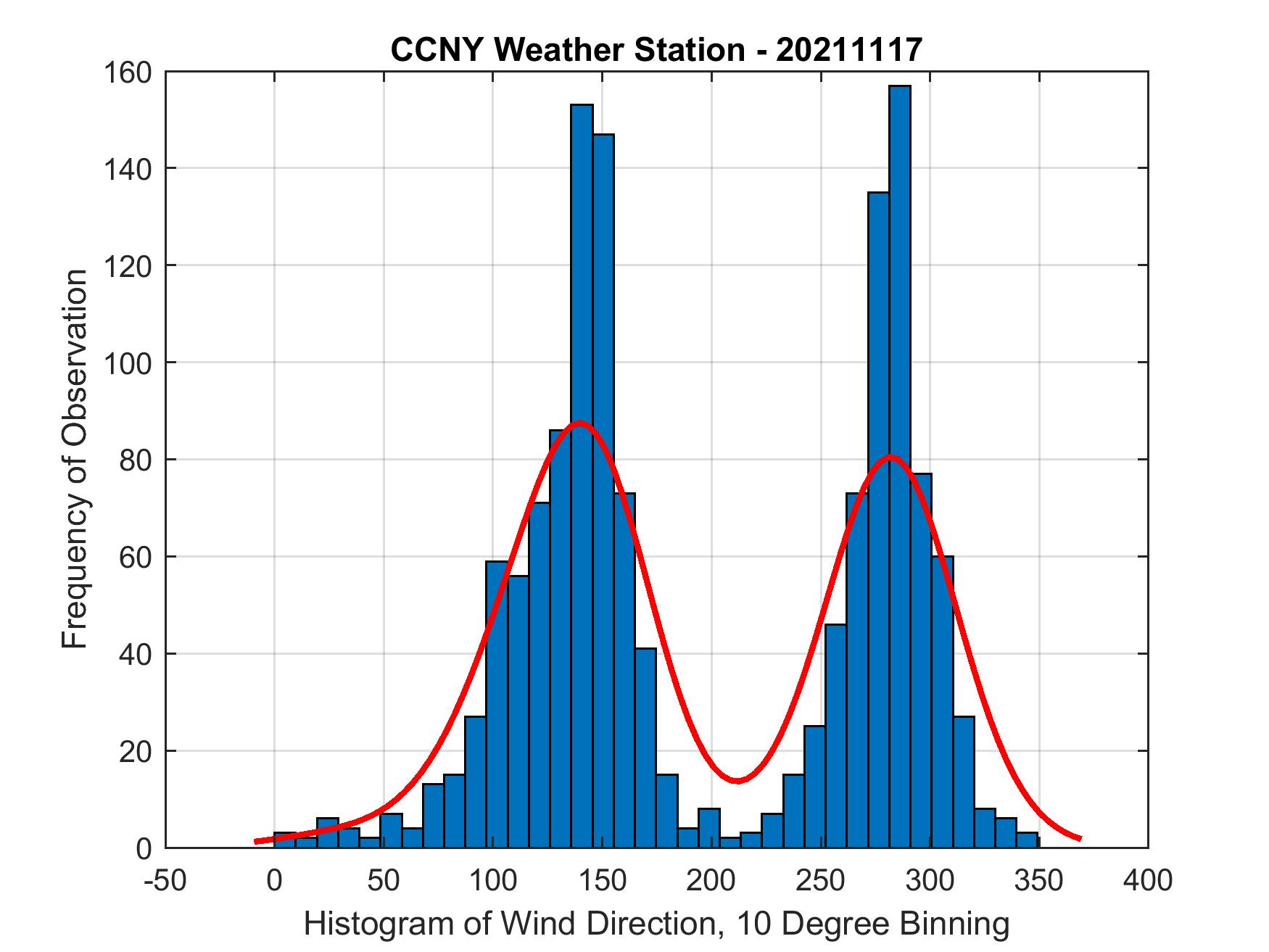 CCNY Weather Station - 20211117

Frequency of Observation

160
140
120
100
80
60
40
20
0

-50
0
50
100
150
200
250
300
350
400

Histogram of Wind Direction, 10 Degree Binning